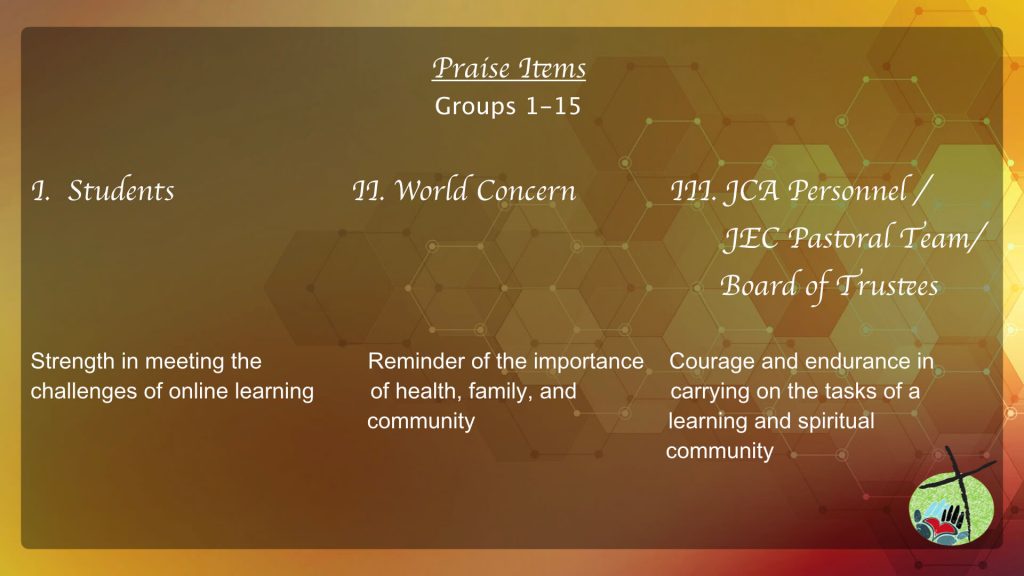 Praise Items
Groups 1-15

I. Students

Strength in meeting the challenges of online learning

II. World Concern

Reminder of the importance of health, family, and community

III. JCA Personnel / JEC Pastoral Team/ Board of Trustees

Courage and endurance in carrying on the tasks of a learning and spiritual community